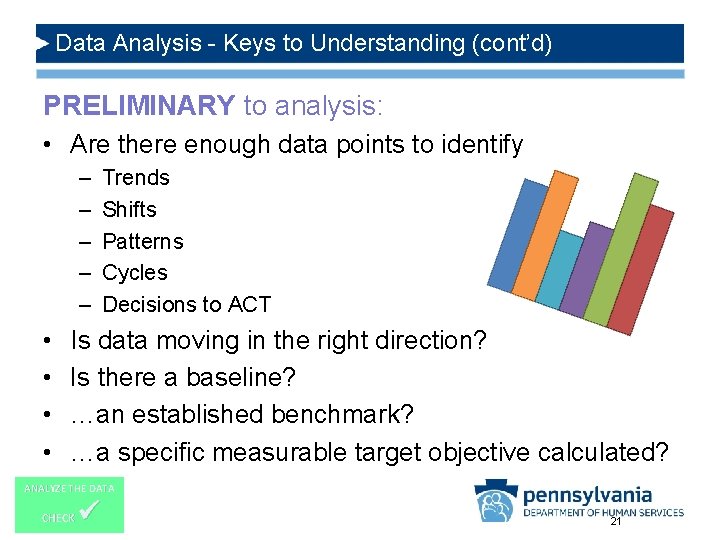 Data Analysis - Keys to Understanding (cont'd)

PRELIMINARY to analysis:

• Are there enough data points to identify
  – Trends
  – Shifts
  – Patterns
  – Cycles
  – Decisions to ACT
• Is data moving in the right direction?
• Is there a baseline?
• …an established benchmark?
• …a specific measurable target objective calculated?

ANALYZE THE DATA
CHECK ✓

pennsylvania
DEPARTMENT OF HUMAN SERVICES

21